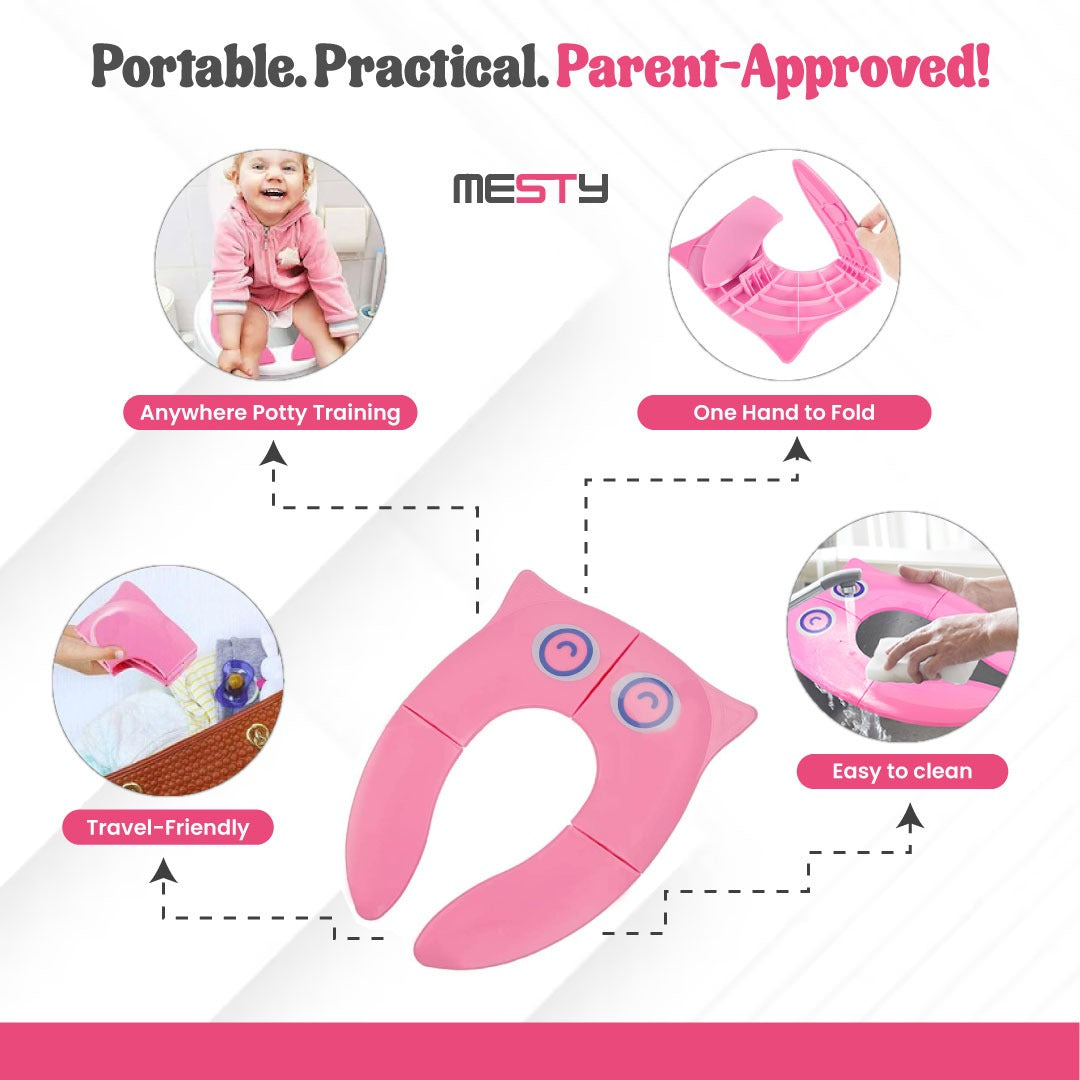 Portable. Practical. Parent-Approved!

MESTY

Anywhere Potty Training

One Hand to Fold

Travel-Friendly

Easy to clean